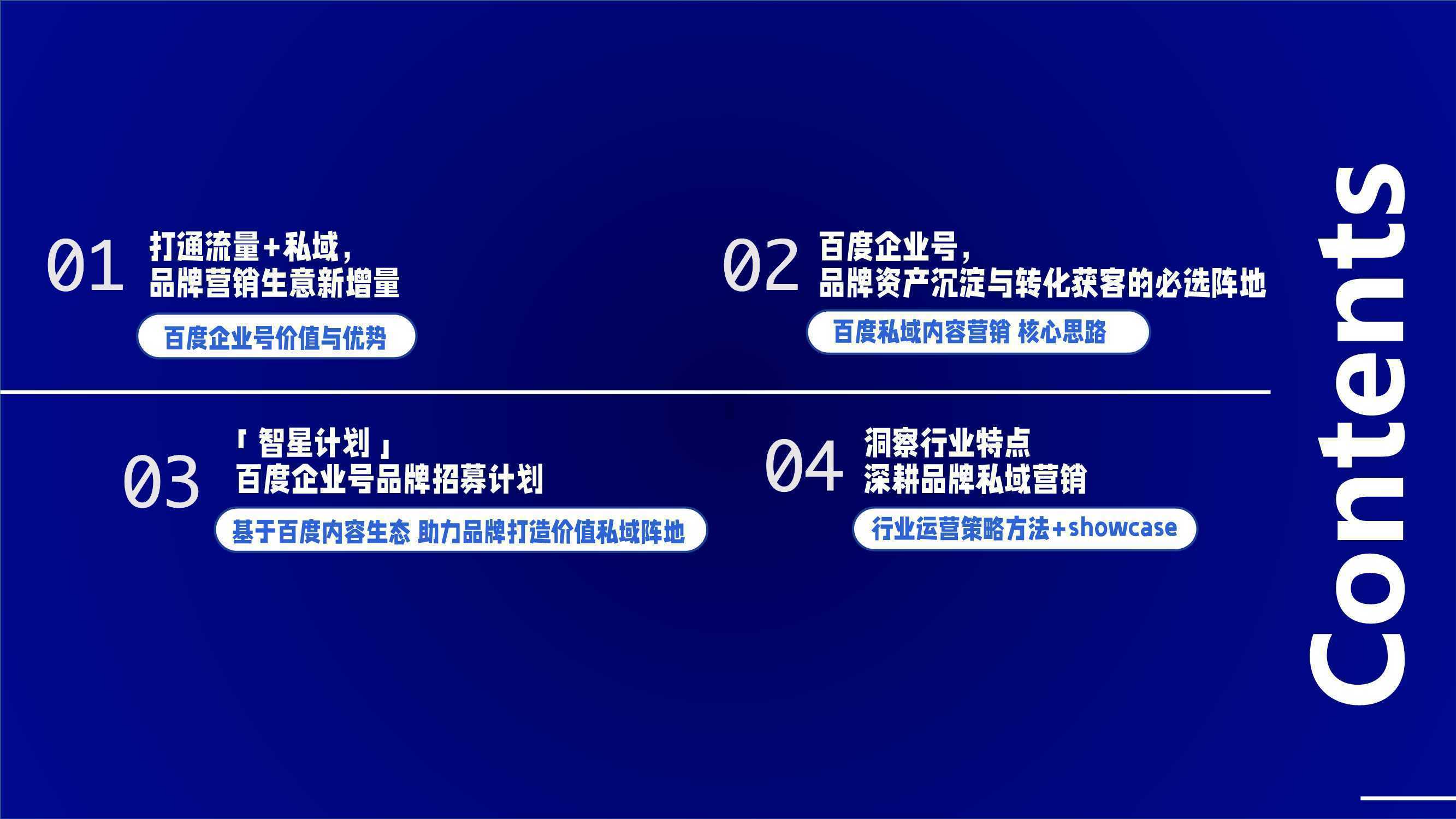 01 打通流量+私域，
品牌营销生意新增量

百度企业号价值与优势

02 百度企业号，
品牌资产沉淀与转化获客的必选阵地

百度私域内容营销 核心思路

03 「智星计划」
百度企业号品牌招募计划

基于百度内容生态 助力品牌打造价值私域阵地

04 洞察行业特点
深耕品牌私域营销

行业运营策略方法+showcase

Contents